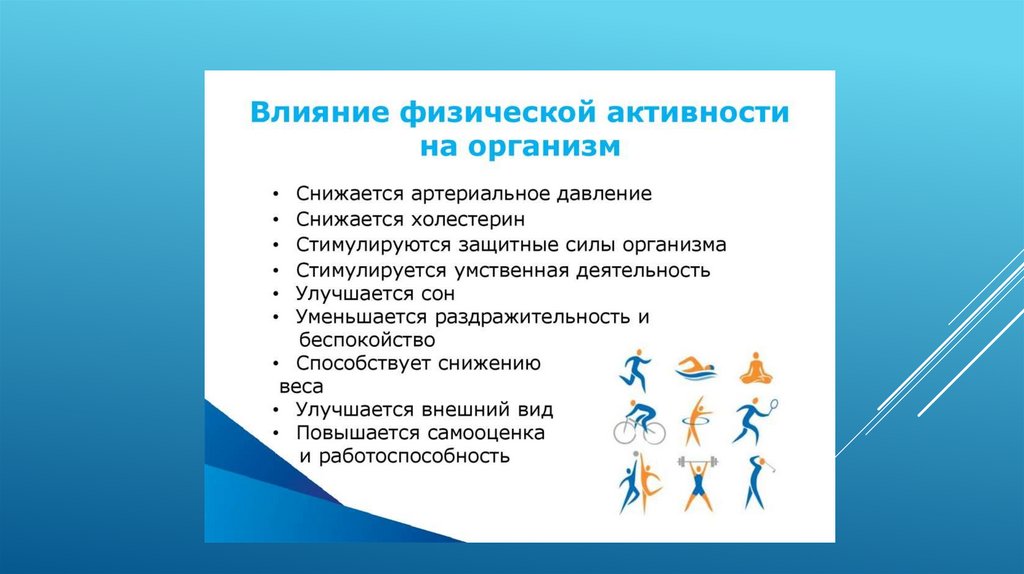 Влияние физической активности на организм

• Снижается артериальное давление
• Снижается холестерин
• Стимулируются защитные силы организма
• Стимулируется умственная деятельность
• Улучшается сон
• Уменьшается раздражительность и беспокойство
• Способствует снижению веса
• Улучшается внешний вид
• Повышается самооценка и работоспособность